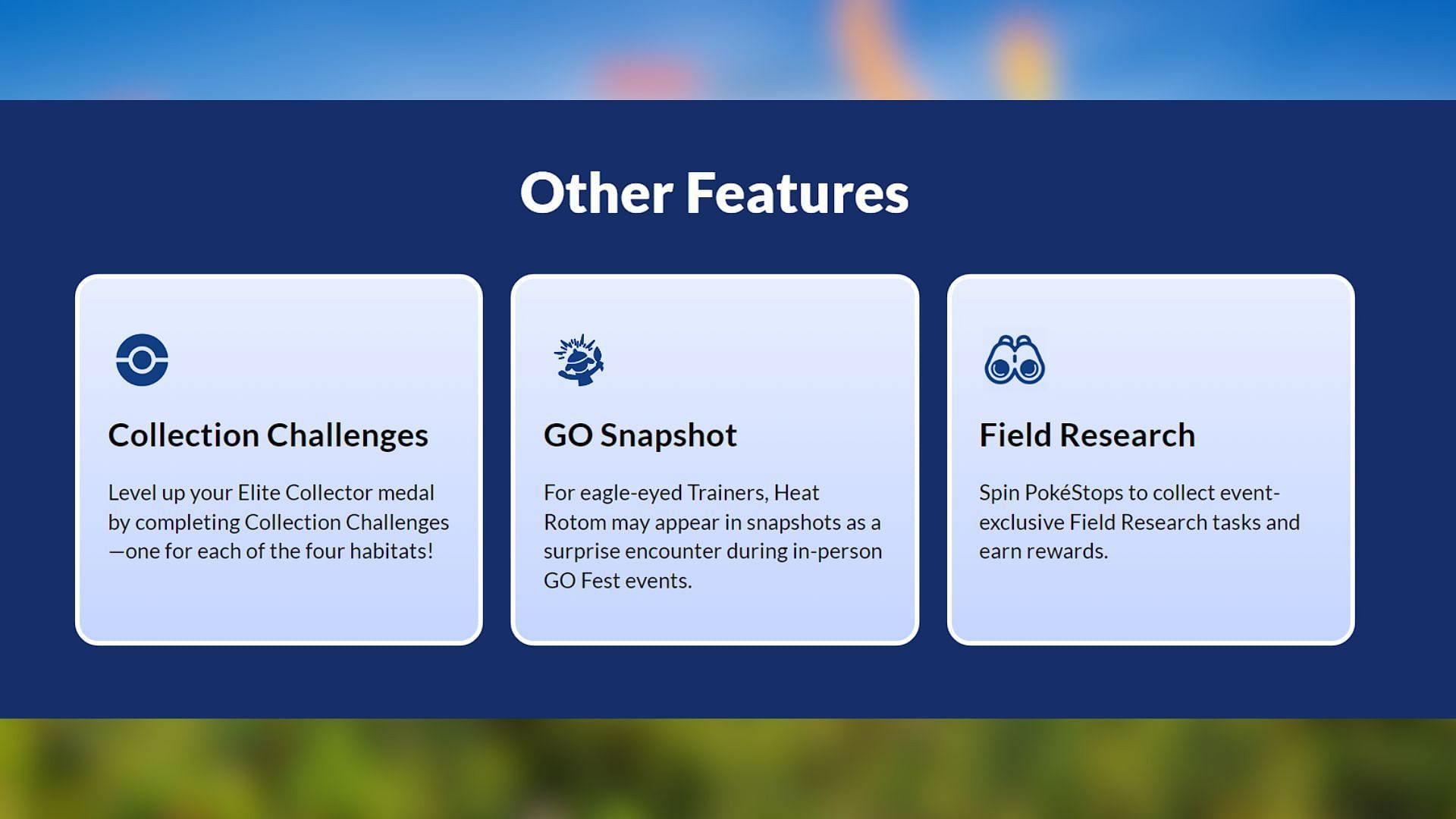 Other Features

Collection Challenges

Level up your Elite Collector medal by completing Collection Challenges—one for each of the four habitats!

GO Snapshot

For eagle-eyed Trainers, Heat Rotom may appear in snapshots as a surprise encounter during in-person GO Fest events.

Field Research

Spin PokéStops to collect event-exclusive Field Research tasks and earn rewards.